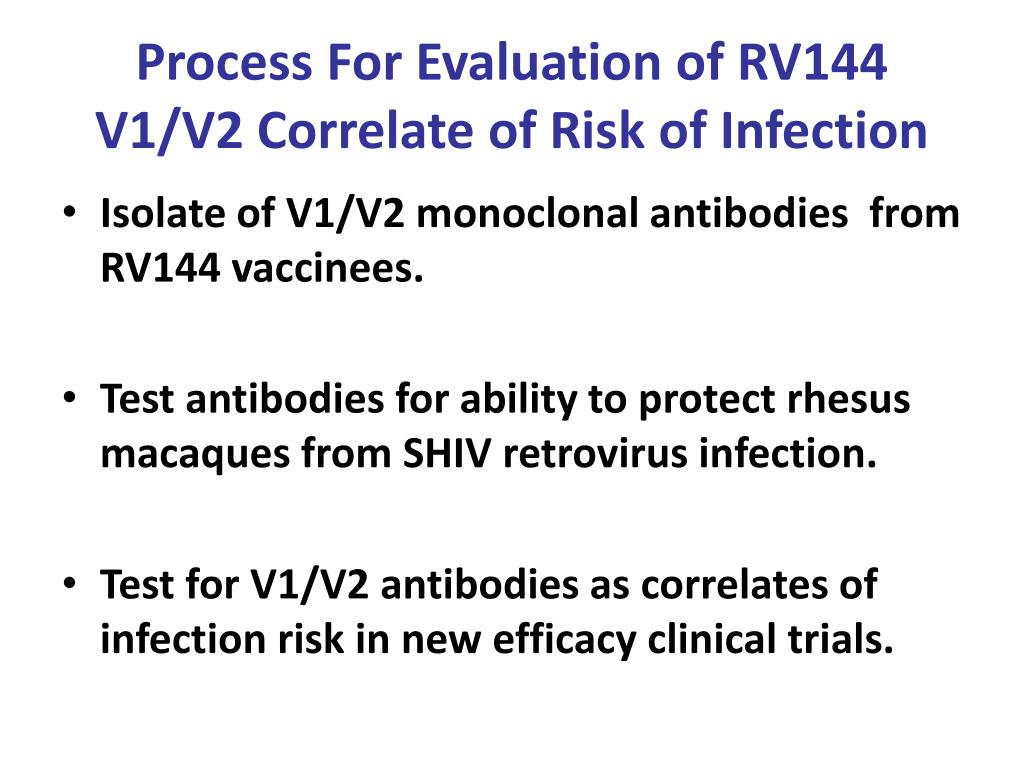 Process For Evaluation of RV144 V1/V2 Correlate of Risk of Infection

• Isolate of V1/V2 monoclonal antibodies from RV144 vaccinees.

• Test antibodies for ability to protect rhesus macaques from SHIV retrovirus infection.

• Test for V1/V2 antibodies as correlates of infection risk in new efficacy clinical trials.